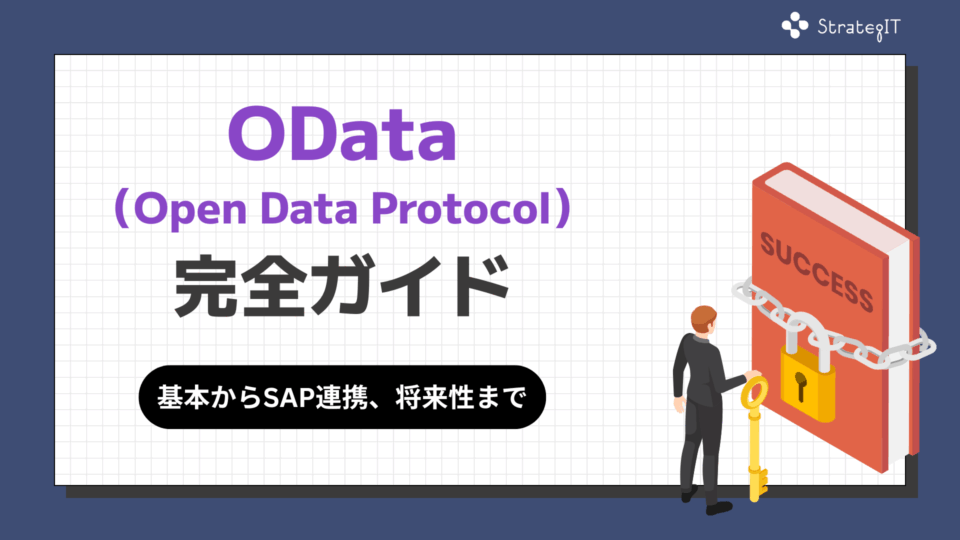 StrategIT

OData
（Open Data Protocol）
完全ガイド

基本からSAP連携、将来性まで

SUCCESS